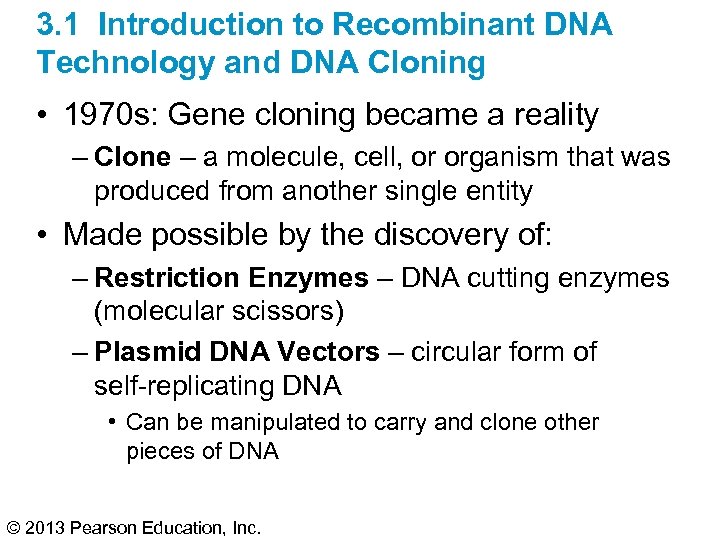 3.1 Introduction to Recombinant DNA Technology and DNA Cloning

• 1970s: Gene cloning became a reality
– Clone – a molecule, cell, or organism that was produced from another single entity

• Made possible by the discovery of:
– Restriction Enzymes – DNA cutting enzymes (molecular scissors)
– Plasmid DNA Vectors – circular form of self-replicating DNA
• Can be manipulated to carry and clone other pieces of DNA

© 2013 Pearson Education, Inc.